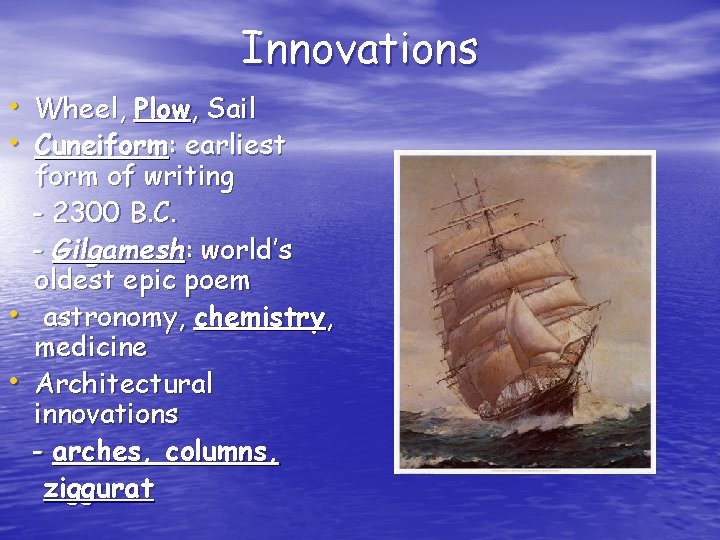 Innovations

• Wheel, Plow, Sail
• Cuneiform: earliest form of writing
- 2300 B.C.
- Gilgamesh: world's oldest epic poem
• astronomy, chemistry, medicine
• Architectural innovations
- arches, columns, ziggurat